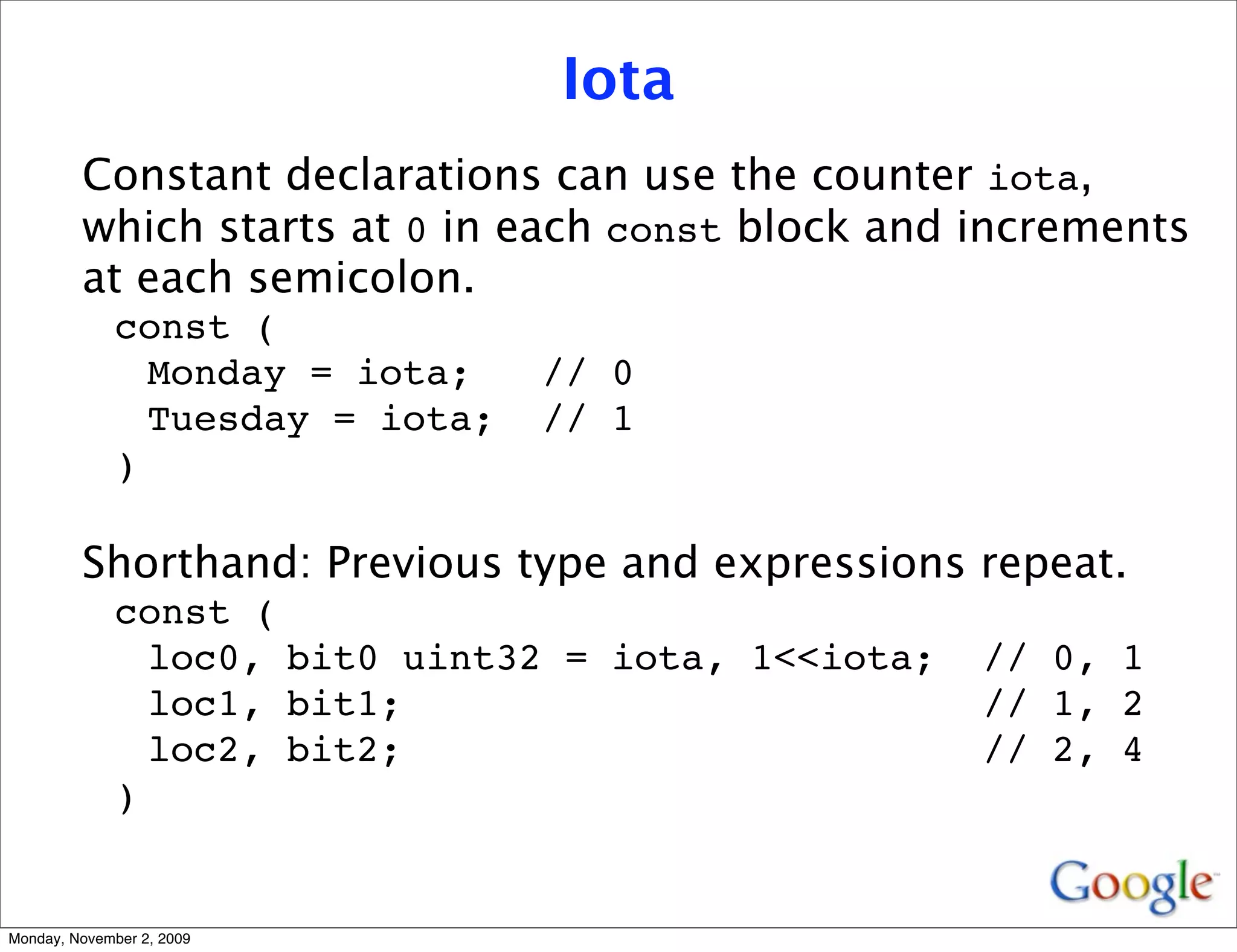 Iota

Constant declarations can use the counter iota, which starts at 0 in each const block and increments at each semicolon.

const (
  Monday = iota;    // 0
  Tuesday = iota;   // 1
)

Shorthand: Previous type and expressions repeat.

const (
  loc0, bit0 uint32 = iota, 1<<iota;  // 0, 1
  loc1, bit1;                         // 1, 2
  loc2, bit2;                         // 2, 4
)

Google

Monday, November 2, 2009